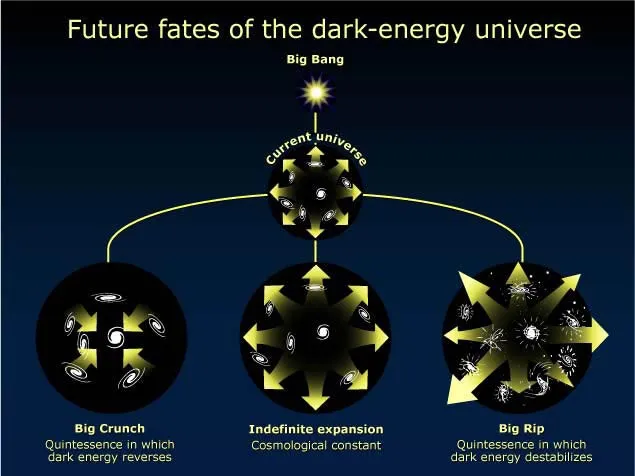 Future fates of the dark-energy universe

Big Bang

Current universe

Big Crunch
Quintessence in which dark energy reverses

Indefinite expansion
Cosmological constant

Big Rip
Quintessence in which dark energy destabilizes